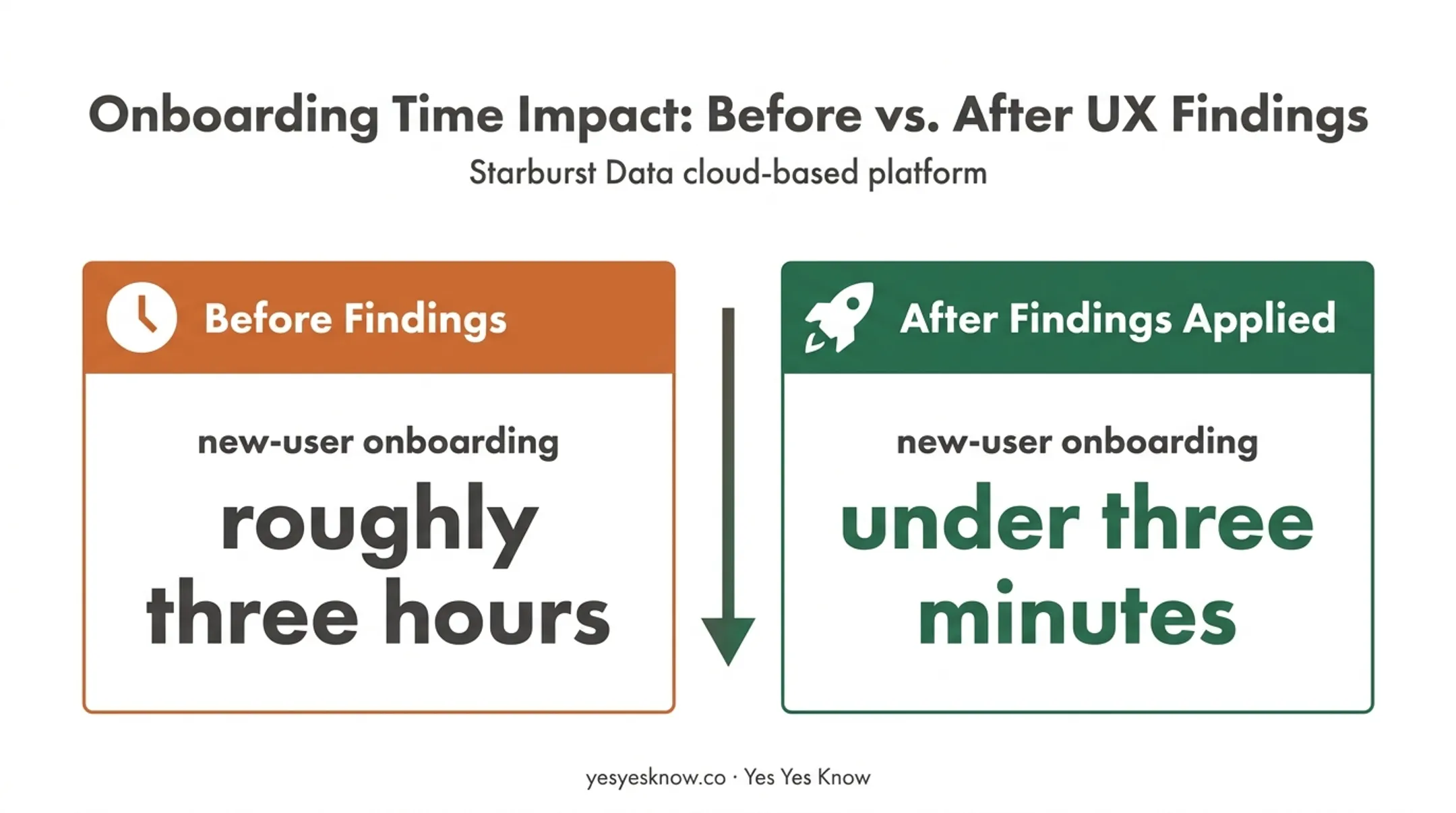 Onboarding Time Impact: Before vs. After UX Findings
Starburst Data cloud-based platform

Before Findings

new-user onboarding
roughly three hours

After Findings Applied

new-user onboarding
under three minutes

yesyesknow.co · Yes Yes Know